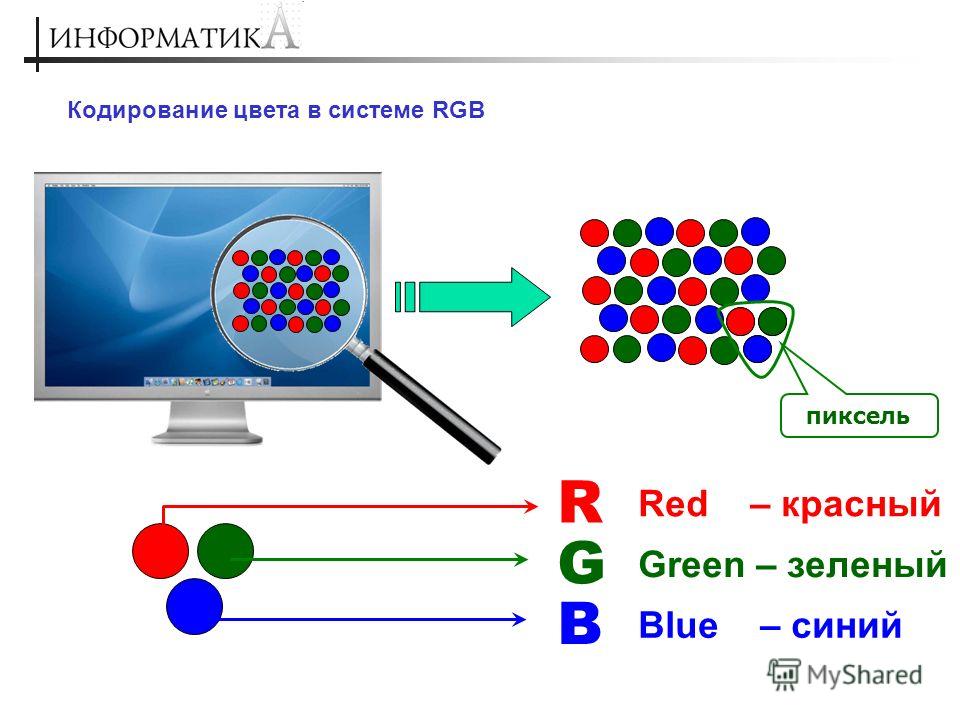 ИНФОРМАТИКА

Кодирование цвета в системе RGB

пиксель

R Red – красный

G Green – зеленый

B Blue – синий

MyShared